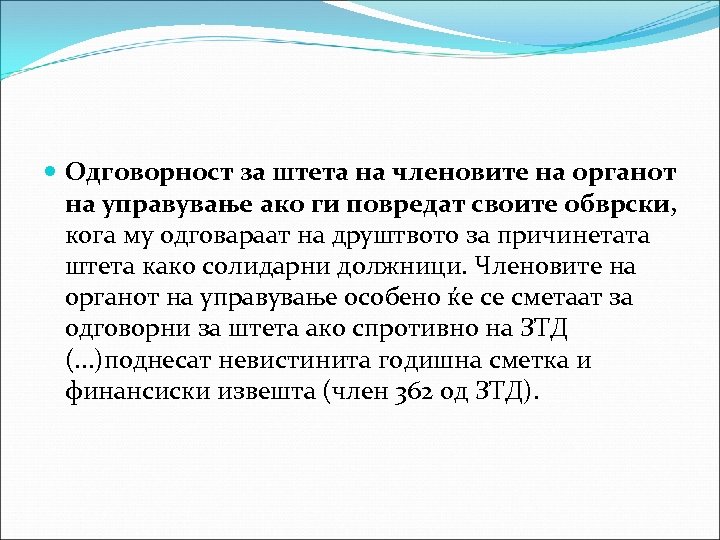 Одговорност за штета на членовите на органот на управување ако ги повредат своите обврски, кога му одговараат на друштвото за причинетата штета како солидарни должници. Членовите на органот на управување особено ќе се сметаат за одговорни за штета ако спротивно на ЗТД (...)поднесат невистинита годишна сметка и финансиски извешта (член 362 од ЗТД).